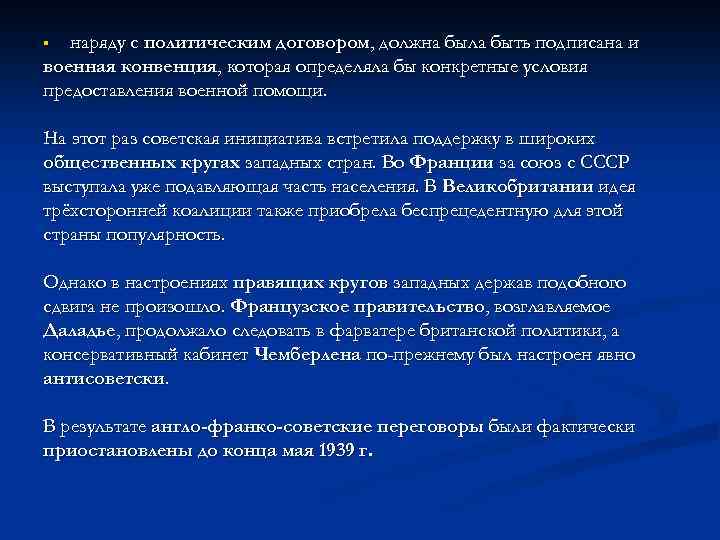 ▪ наряду с политическим договором, должна была быть подписана и военная конвенция, которая определяла бы конкретные условия предоставления военной помощи.

На этот раз советская инициатива встретила поддержку в широких общественных кругах западных стран. Во Франции за союз с СССР выступала уже подавляющая часть населения. В Великобритании идея трёхсторонней коалиции также приобрела беспрецедентную для этой страны популярность.

Однако в настроениях правящих кругов западных держав подобного сдвига не произошло. Французское правительство, возглавляемое Даладье, продолжало следовать в фарватере британской политики, а консервативный кабинет Чемберлена по-прежнему был настроен явно антисоветски.

В результате англо-франко-советские переговоры были фактически приостановлены до конца мая 1939 г.